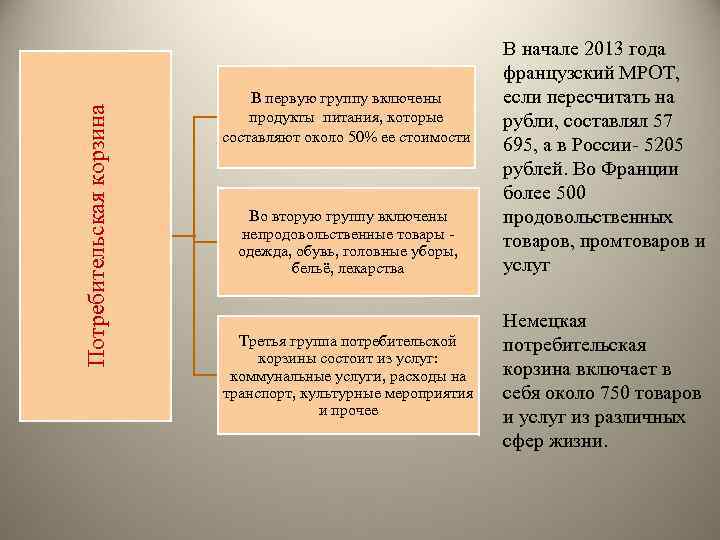 Потребительская корзина

В первую группу включены продукты питания, которые составляют около 50% ее стоимости

Во вторую группу включены непродовольственные товары - одежда, обувь, головные уборы, бельё, лекарства

Третья группа потребительской корзины состоит из услуг: коммунальные услуги, расходы на транспорт, культурные мероприятия и прочее

В начале 2013 года французский МРОТ, если пересчитать на рубли, составлял 57 695, а в России- 5205 рублей. Во Франции более 500 продовольственных товаров, промтоваров и услуг

Немецкая потребительская корзина включает в себя около 750 товаров и услуг из различных сфер жизни.